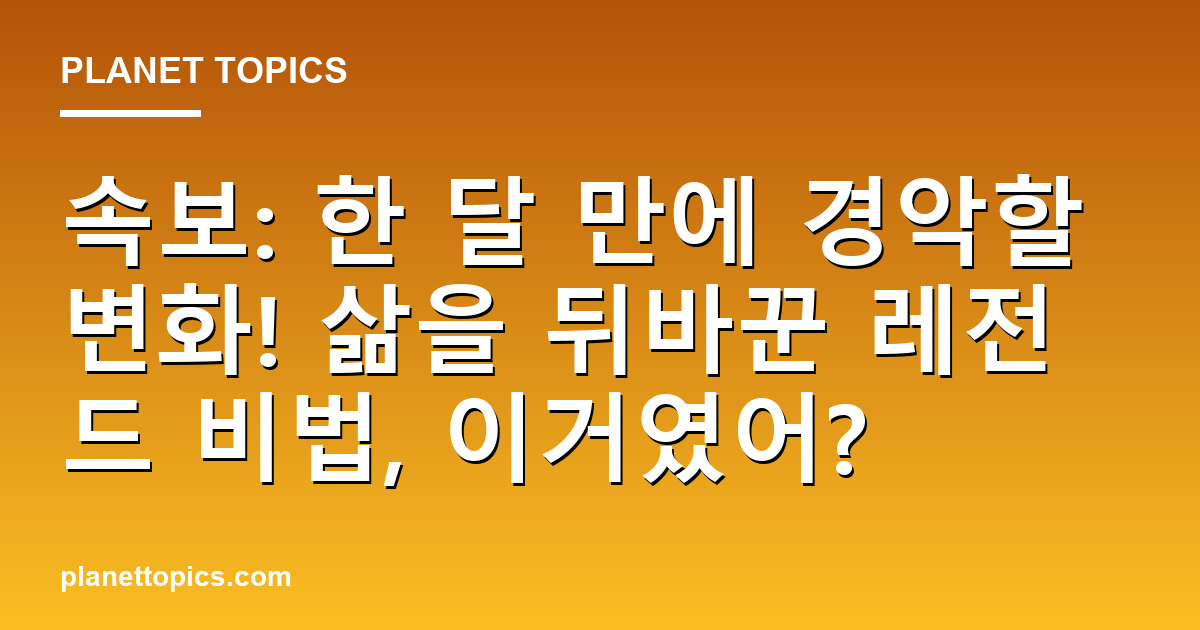 PLANET TOPICS

속보: 한 달 만에 경악할 변화! 삶을 뒤바꾼 레전드 비법, 이거였어?

planettopics.com